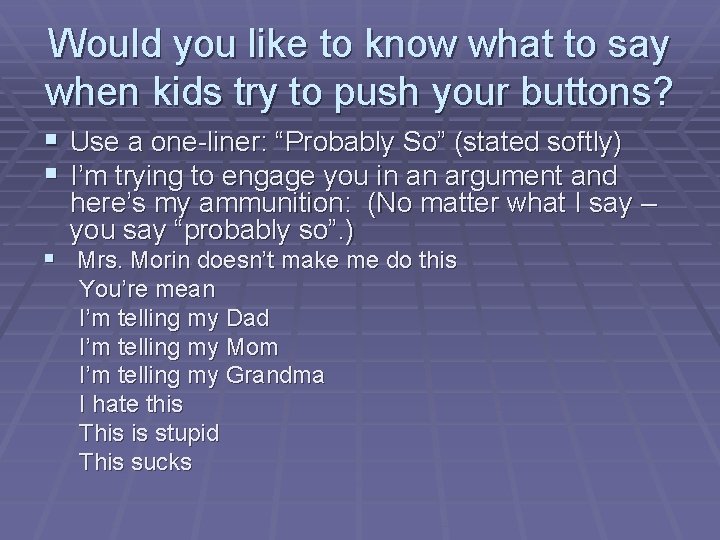 Would you like to know what to say when kids try to push your buttons?

▪ Use a one-liner: “Probably So” (stated softly)

▪ I’m trying to engage you in an argument and here’s my ammunition: (No matter what I say – you say “probably so”.)

▪ Mrs. Morin doesn’t make me do this
You’re mean
I’m telling my Dad
I’m telling my Mom
I’m telling my Grandma
I hate this
This is stupid
This sucks